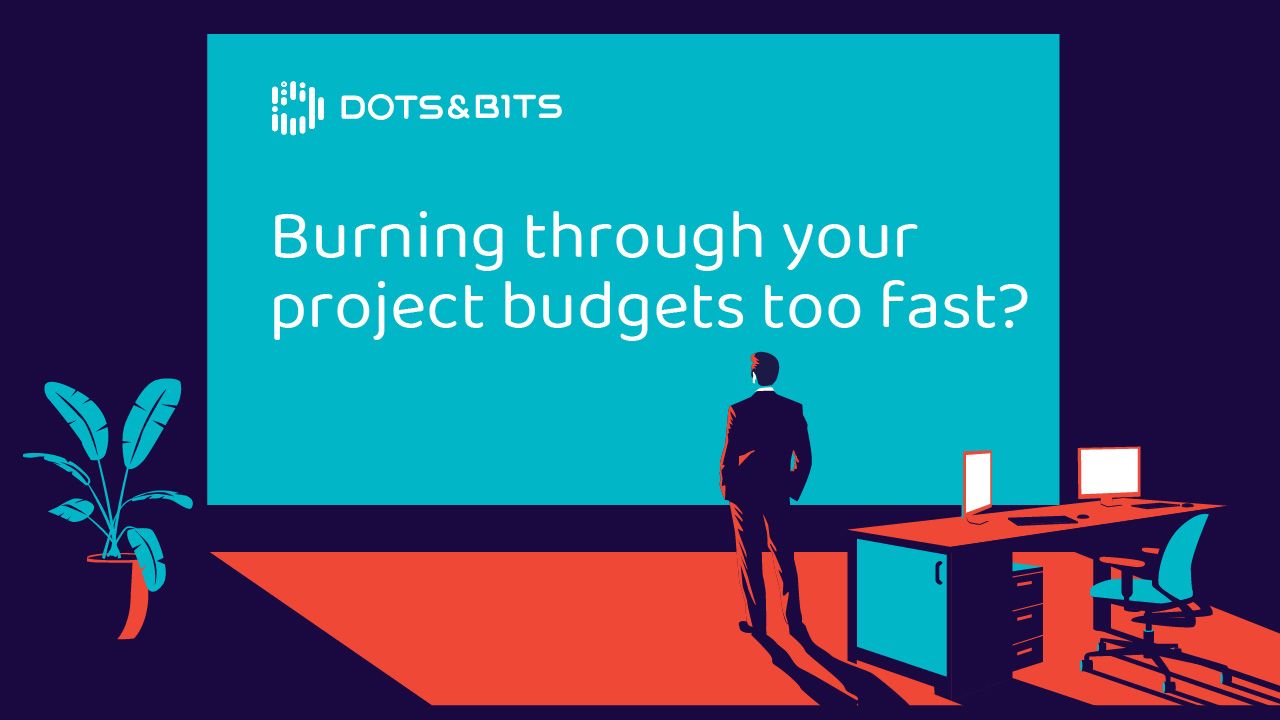 DOTS&BITS

Burning through your project budgets too fast?